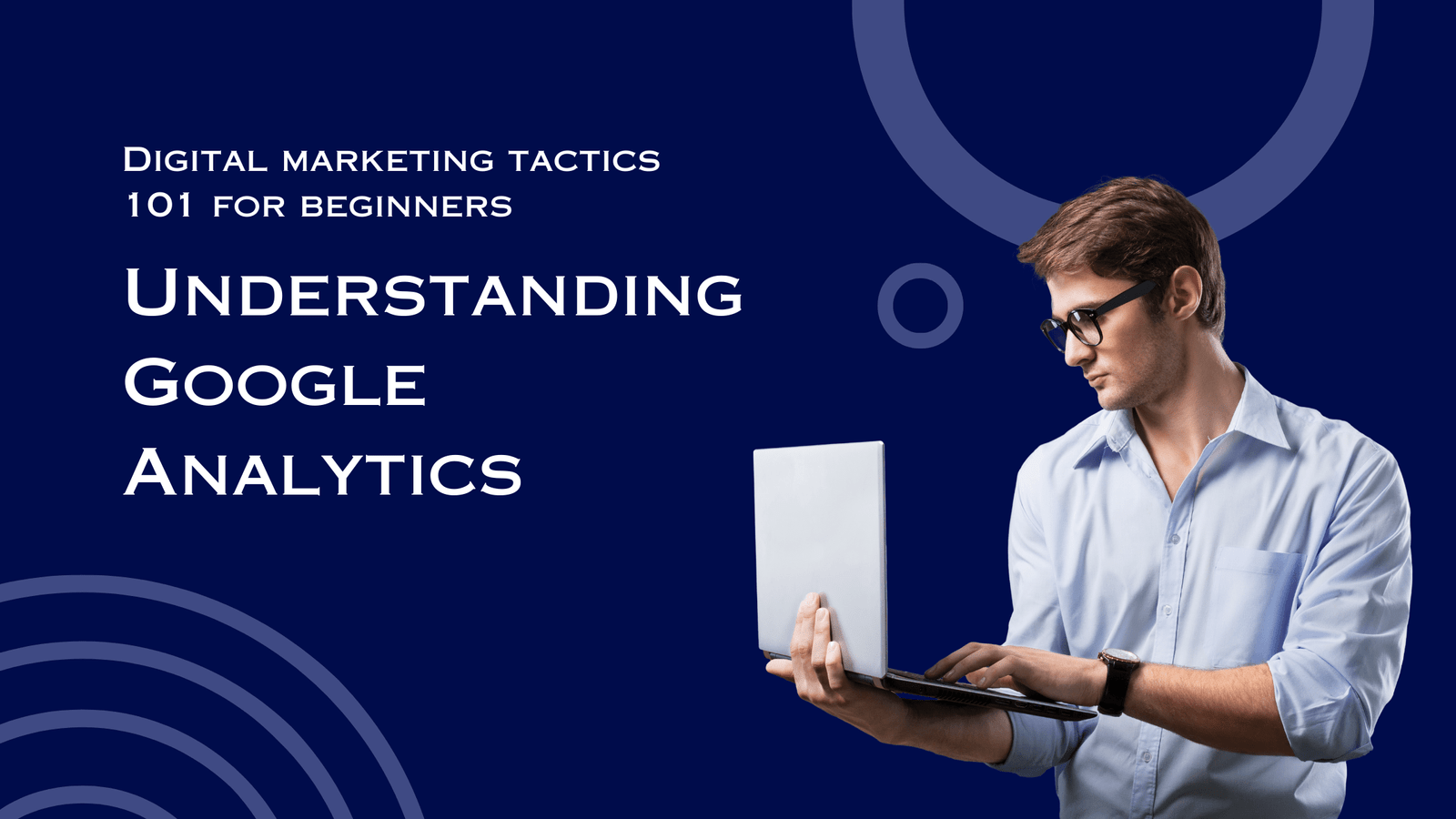 Digital marketing tactics 101 for beginners

Understanding Google Analytics